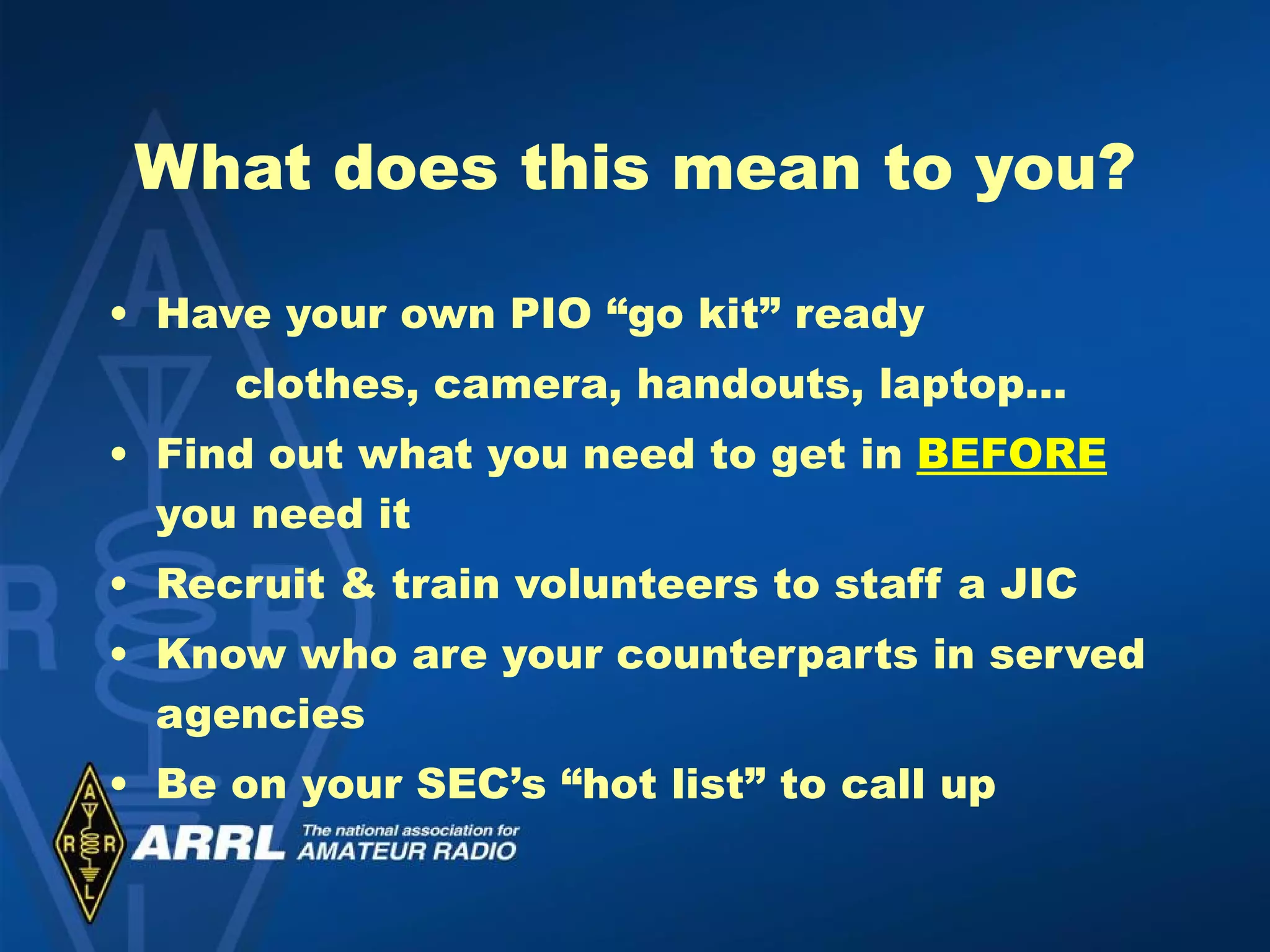 What does this mean to you?

• Have your own PIO “go kit” ready

clothes, camera, handouts, laptop…

• Find out what you need to get in BEFORE you need it

• Recruit & train volunteers to staff a JIC

• Know who are your counterparts in served agencies

• Be on your SEC’s “hot list” to call up

A R R L

ARRL The national association for AMATEUR RADIO